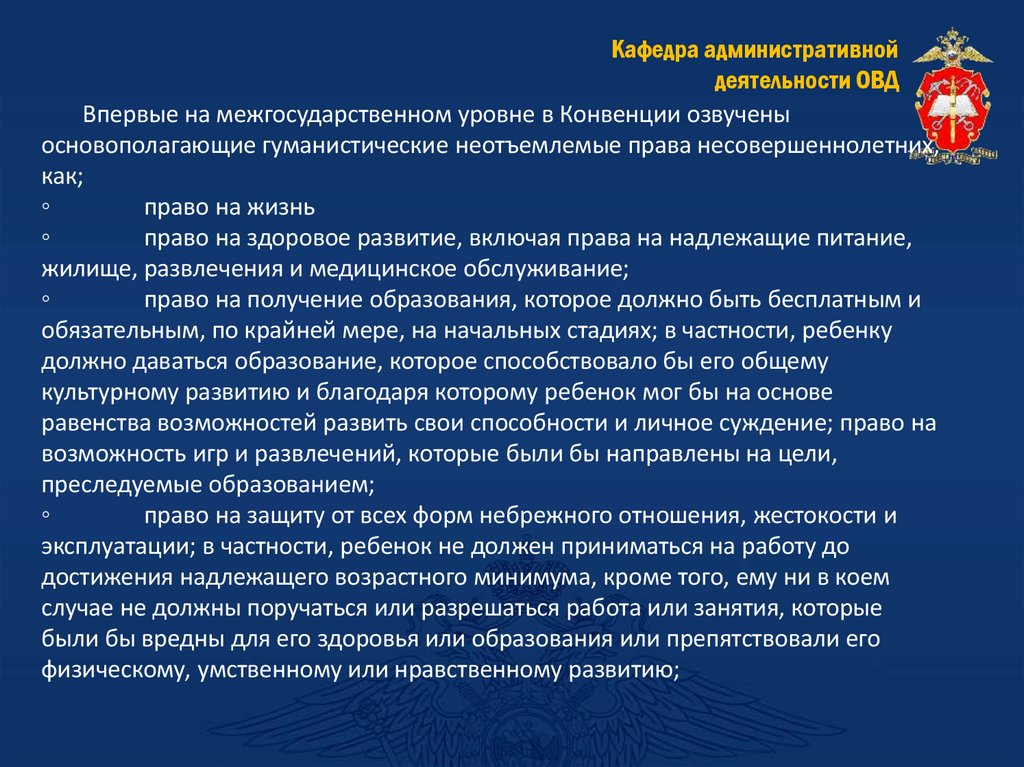 Кафедра административной деятельности ОВД

Впервые на межгосударственном уровне в Конвенции озвучены основополагающие гуманистические неотъемлемые права несовершеннолетних, как;

◦ право на жизнь

◦ право на здоровое развитие, включая права на надлежащие питание, жилище, развлечения и медицинское обслуживание;

◦ право на получение образования, которое должно быть бесплатным и обязательным, по крайней мере, на начальных стадиях; в частности, ребенку должно даваться образование, которое способствовало бы его общему культурному развитию и благодаря которому ребенок мог бы на основе равенства возможностей развить свои способности и личное суждение; право на возможность игр и развлечений, которые были бы направлены на цели, преследуемые образованием;

◦ право на защиту от всех форм небрежного отношения, жестокости и эксплуатации; в частности, ребенок не должен приниматься на работу до достижения надлежащего возрастного минимума, кроме того, ему ни в коем случае не должны поручаться или разрешаться работа или занятия, которые были бы вредны для его здоровья или образования или препятствовали его физическому, умственному или нравственному развитию;